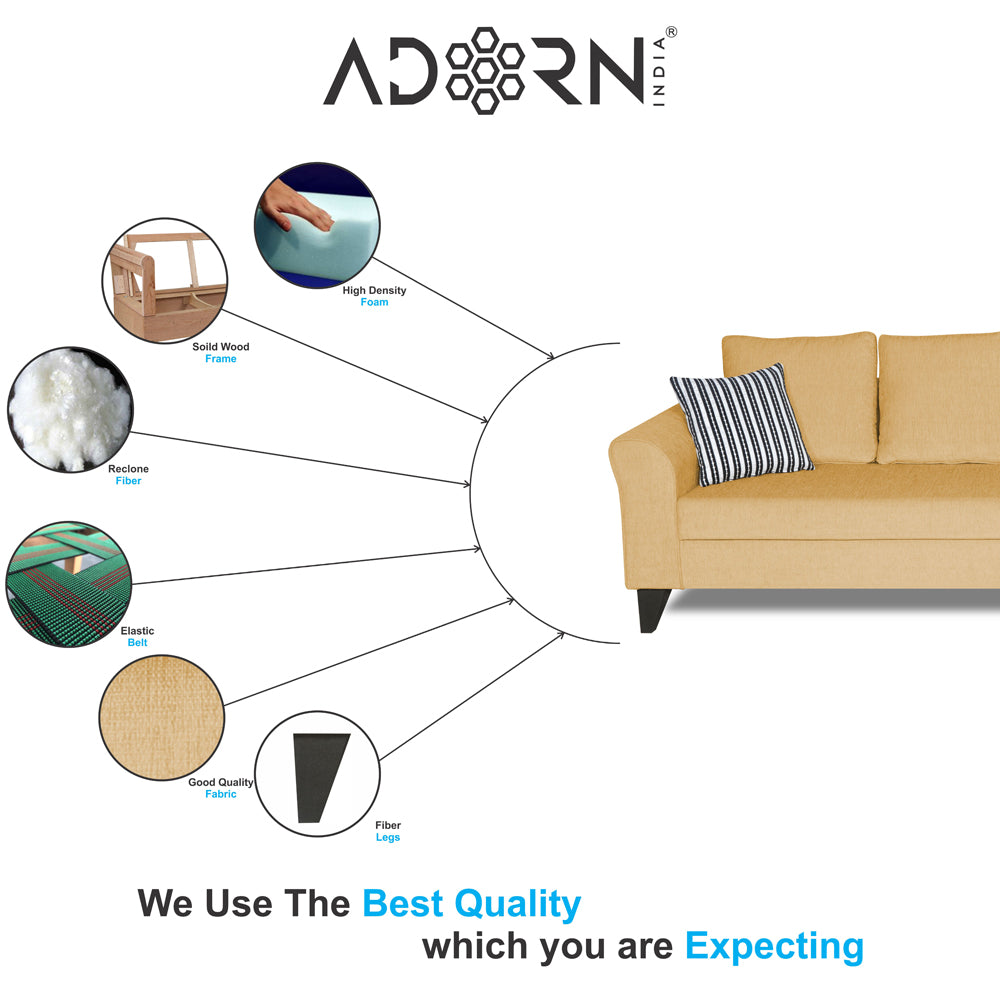 ADORN INDIA®

High Density
Foam

Soild Wood
Frame

Reclone
Fiber

Elastic
Belt

Good Quality
Fabric

Fiber
Legs

We Use The Best Quality
which you are Expecting